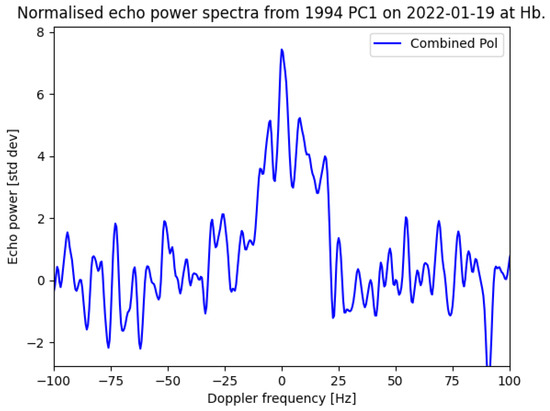 Normalised echo power spectra from 1994 PC1 on 2022-01-19 at Hb.

Combined Pol

Echo power [std dev]

8
6
4
2
0
−2

−100 −75 −50 −25 0 25 50 75 100

Doppler frequency [Hz]